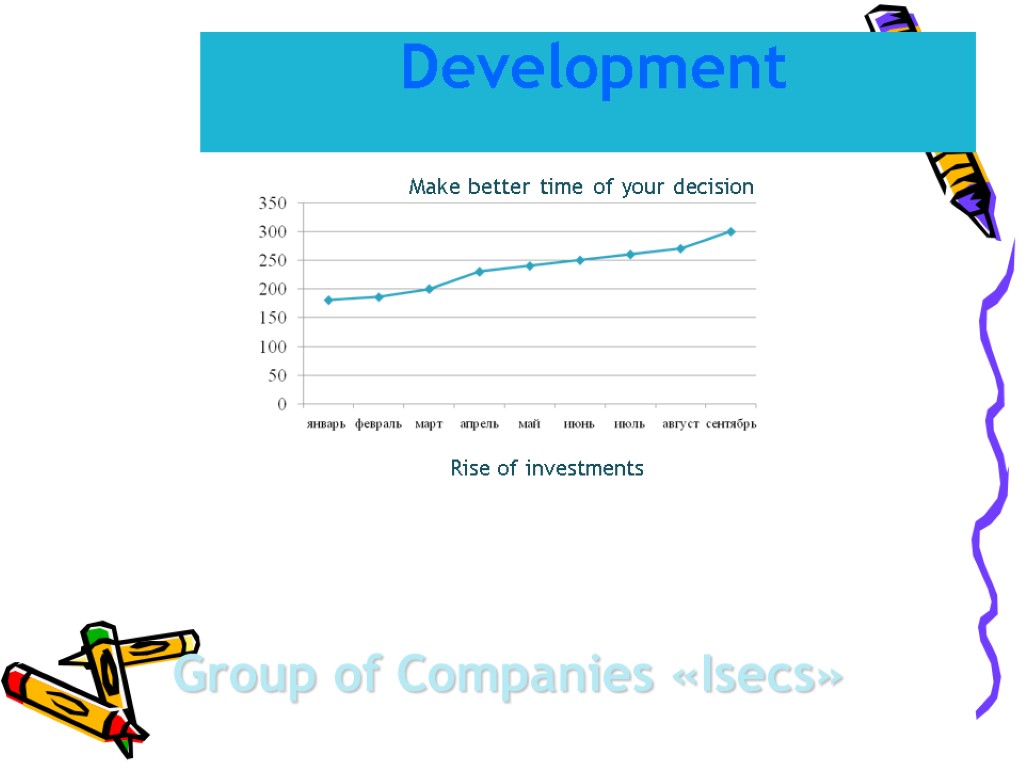 Development

Make better time of your decision

350
300
250
200
150
100
50
0

январь февраль март апрель май июнь июль август сентябрь

Rise of investments

Group of Companies «Isecs»